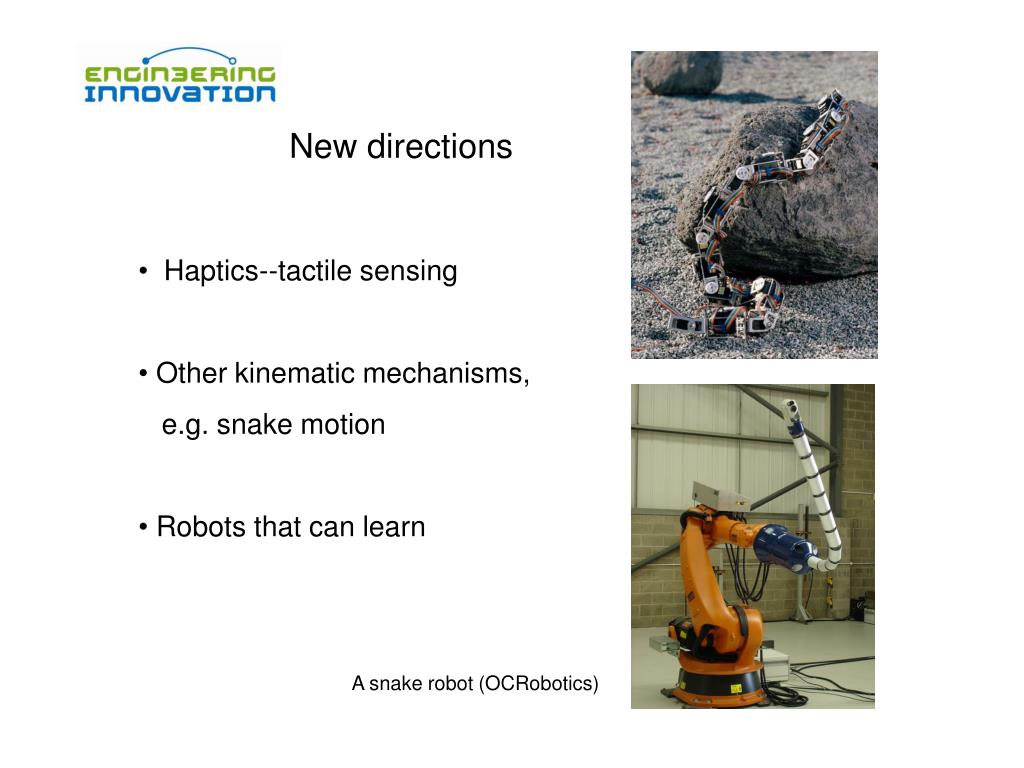 ENGINEERING INNOVATION

New directions

• Haptics--tactile sensing

• Other kinematic mechanisms, e.g. snake motion

• Robots that can learn

A snake robot (OCRobotics)